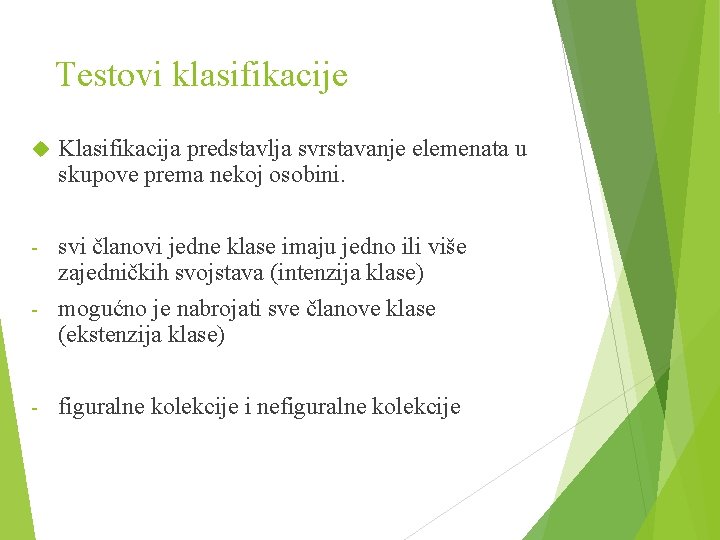 Testovi klasifikacije

Klasifikacija predstavlja svrstavanje elemenata u skupove prema nekoj osobini.

- svi članovi jedne klase imaju jedno ili više zajedničkih svojstava (intenzija klase)
- mogućno je nabrojati sve članove klase (ekstenzija klase)

- figuralne kolekcije i nefiguralne kolekcije